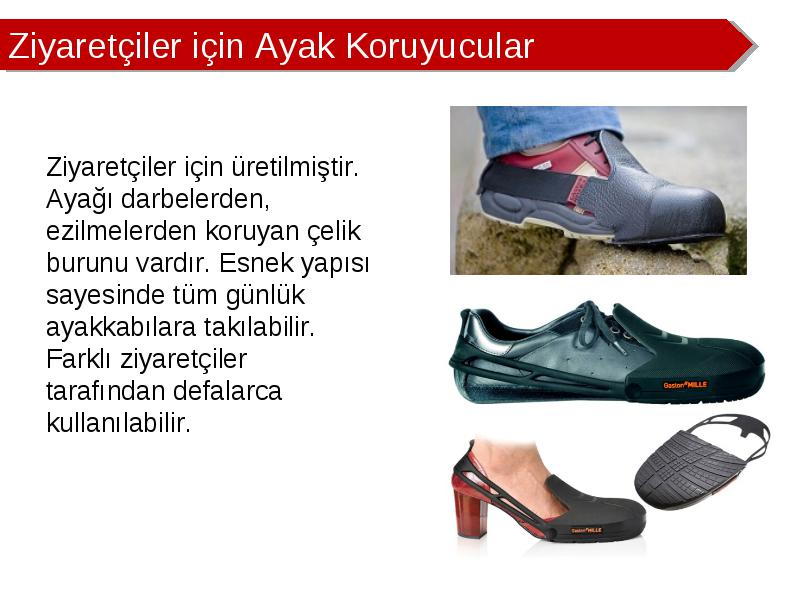 Ziyaretçiler için Ayak Koruyucular

Ziyaretçiler için üretilmiştir. Ayağı darbelerden, ezilmelerden koruyan çelik burunu vardır. Esnek yapısı sayesinde tüm günlük ayakkabılara takılabilir. Farklı ziyaretçiler tarafından defalarca kullanılabilir.

Gaston MILLE

Gaston MILLE